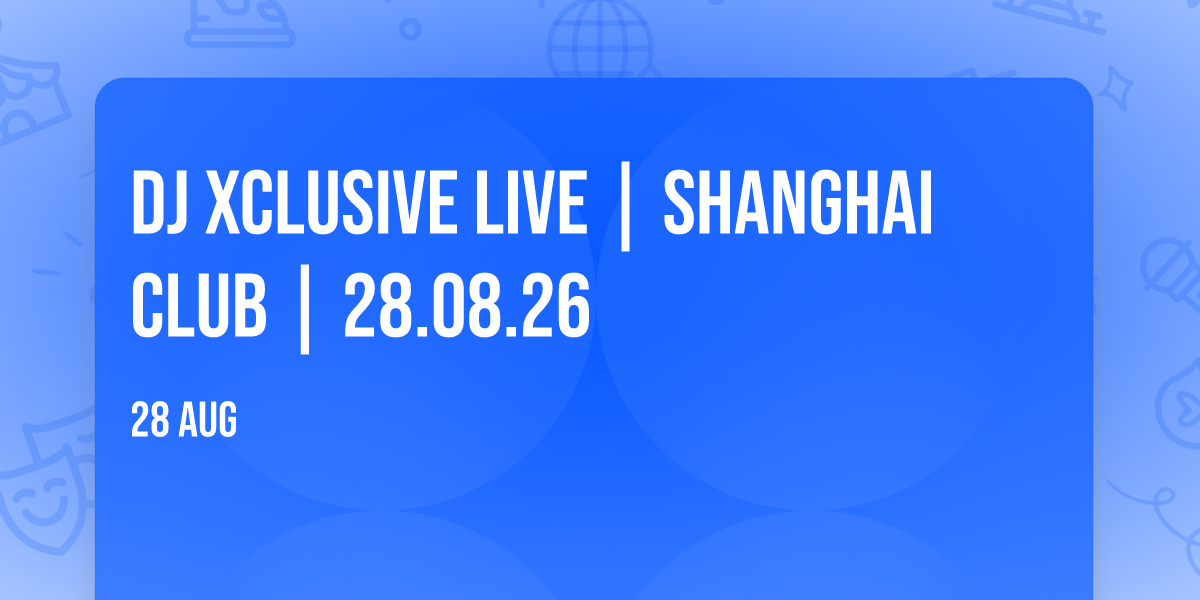 DJ XCLUSIVE LIVE | SHANGHAI CLUB | 28.08.26

28 AUG